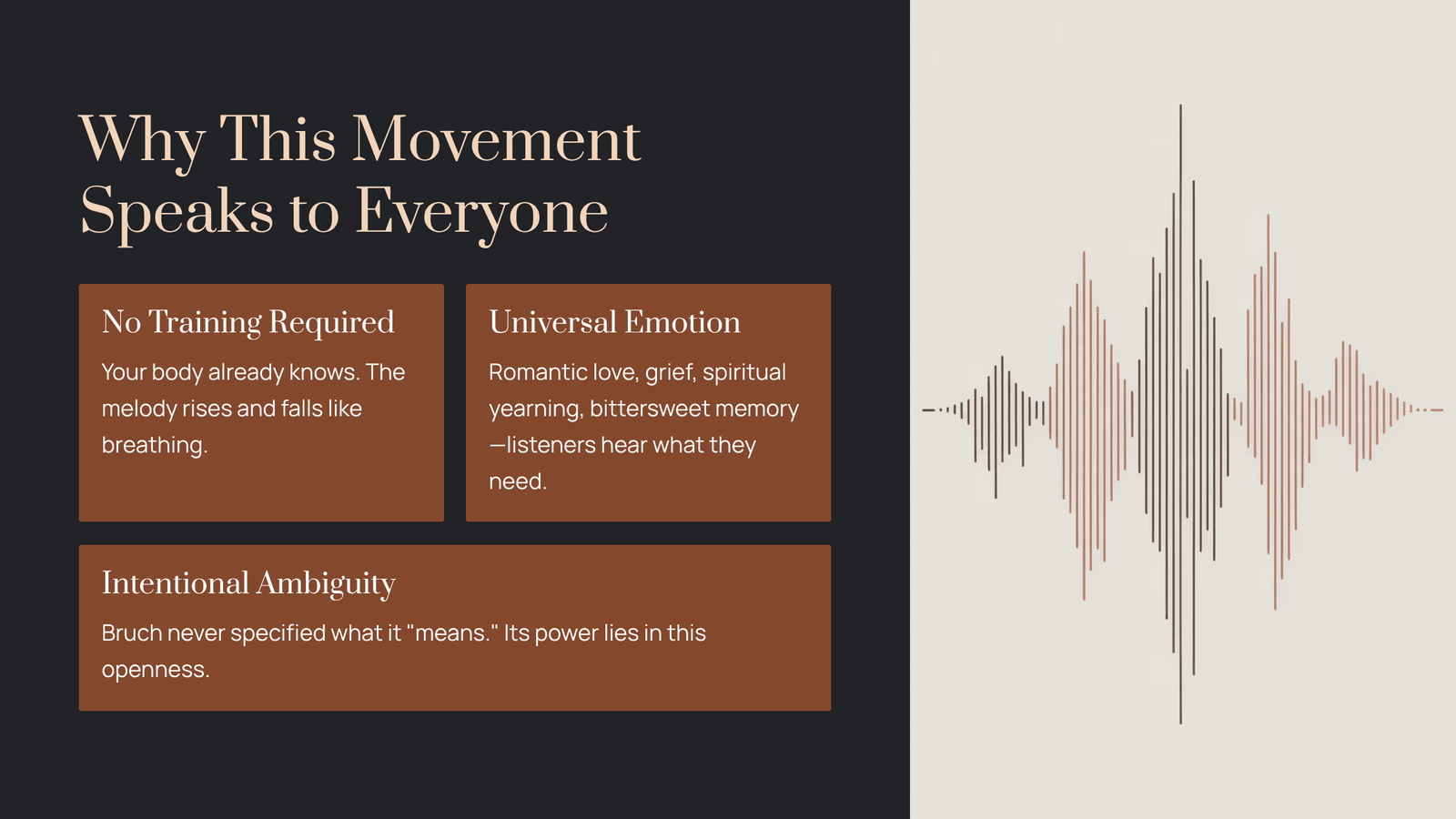 Why This Movement Speaks to Everyone

No Training Required

Your body already knows. The melody rises and falls like breathing.

Universal Emotion

Romantic love, grief, spiritual yearning, bittersweet memory—listeners hear what they need.

Intentional Ambiguity

Bruch never specified what it "means." Its power lies in this openness.